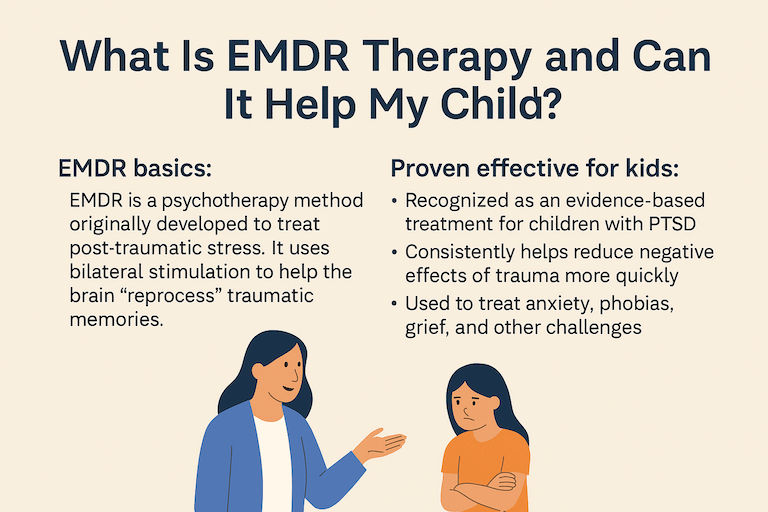 What Is EMDR Therapy and Can It Help My Child?

EMDR basics:

EMDR is a psychotherapy method originally developed to treat post-traumatic stress. It uses bilateral stimulation to help the brain “reprocess” traumatic memories.

Proven effective for kids:

• Recognized as an evidence-based treatment for children with PTSD
• Consistently helps reduce negative effects of trauma more quickly
• Used to treat anxiety, phobias, grief, and other challenges